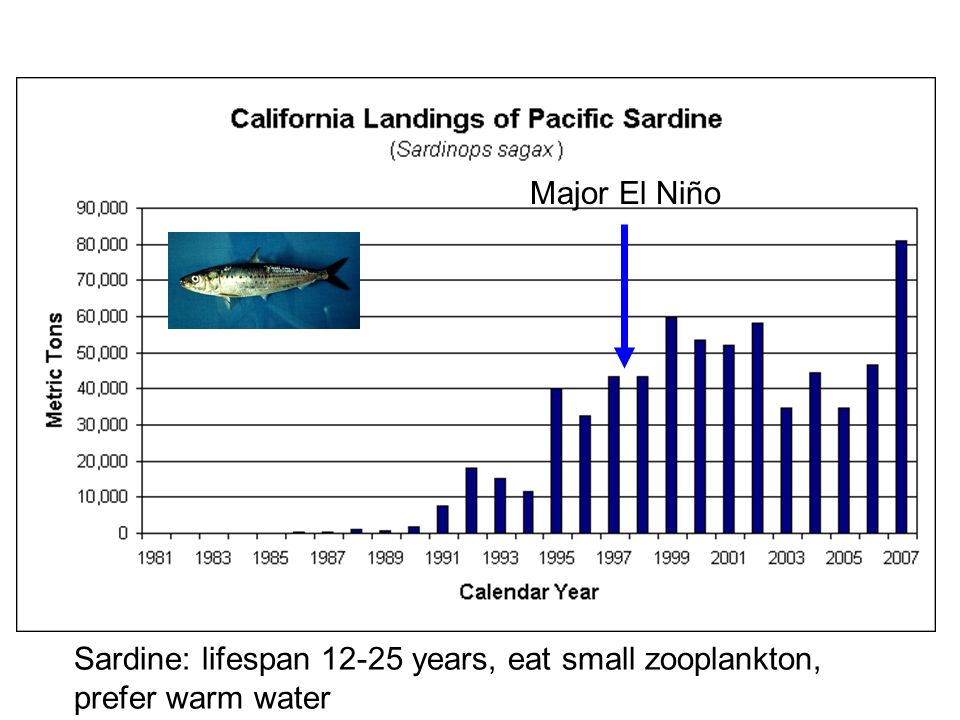 California Landings of Pacific Sardine
(Sardinops sagax)

Major El Niño

90,000
80,000
70,000
60,000
50,000
40,000
30,000
20,000
10,000
0

Metric Tons

1981 1983 1985 1987 1989 1991 1993 1995 1997 1999 2001 2003 2005 2007

Calendar Year

Sardine: lifespan 12-25 years, eat small zooplankton, prefer warm water